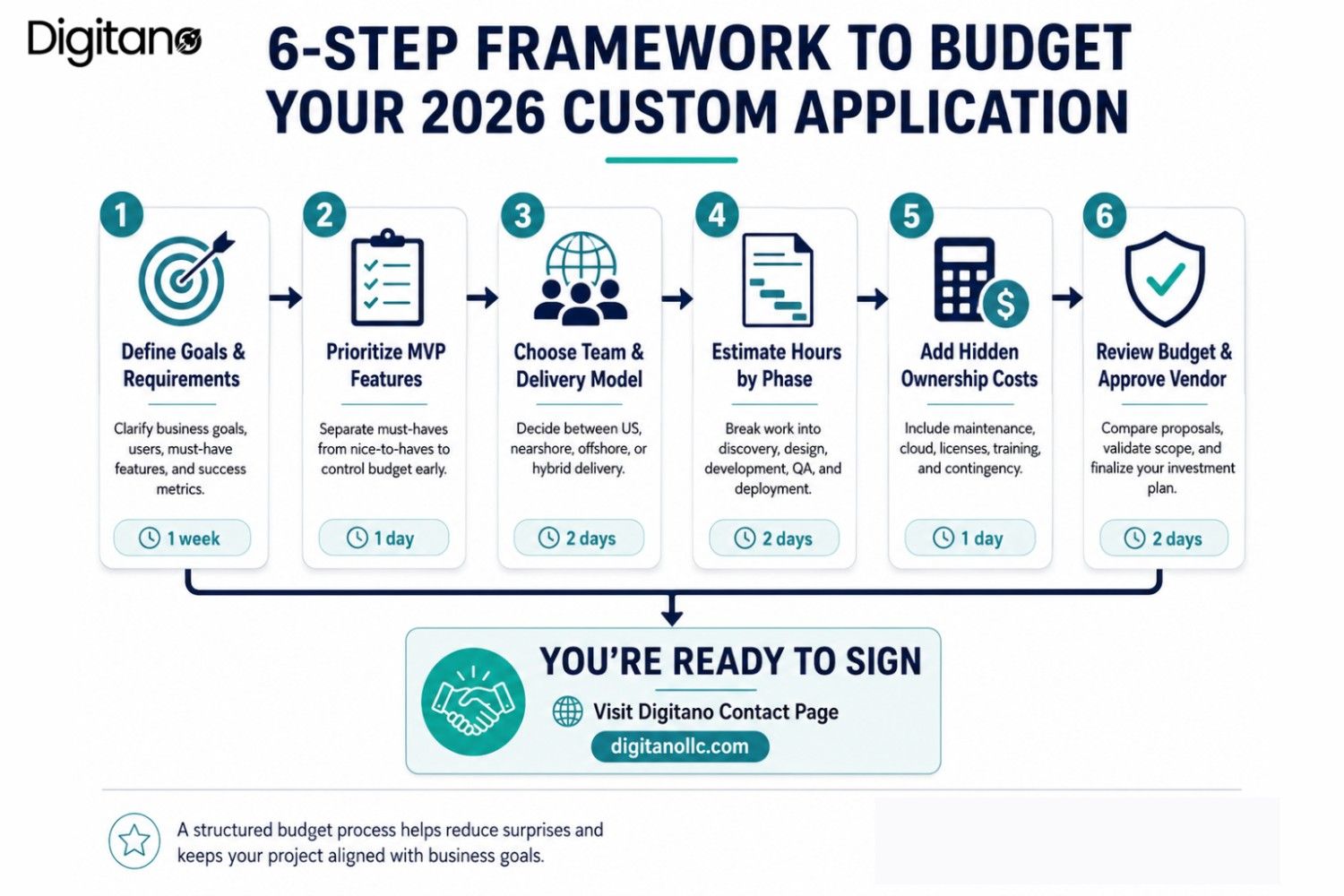 Digitano

6-STEP FRAMEWORK TO BUDGET YOUR 2026 CUSTOM APPLICATION

1
Define Goals & Requirements
Clarify business goals, users, must-have features, and success metrics.
1 week

2
Prioritize MVP Features
Separate must-haves from nice-to-haves to control budget early.
1 day

3
Choose Team & Delivery Model
Decide between US, nearshore, offshore, or hybrid delivery.
2 days

4
Estimate Hours by Phase
Break work into discovery, design, development, QA, and deployment.
2 days

5
Add Hidden Ownership Costs
Include maintenance, cloud, licenses, training, and contingency.
1 day

6
Review Budget & Approve Vendor
Compare proposals, validate scope, and finalize your investment plan.
2 days

YOU'RE READY TO SIGN
Visit Digitano Contact Page
digitanollc.com

A structured budget process helps reduce surprises and keeps your project aligned with business goals.